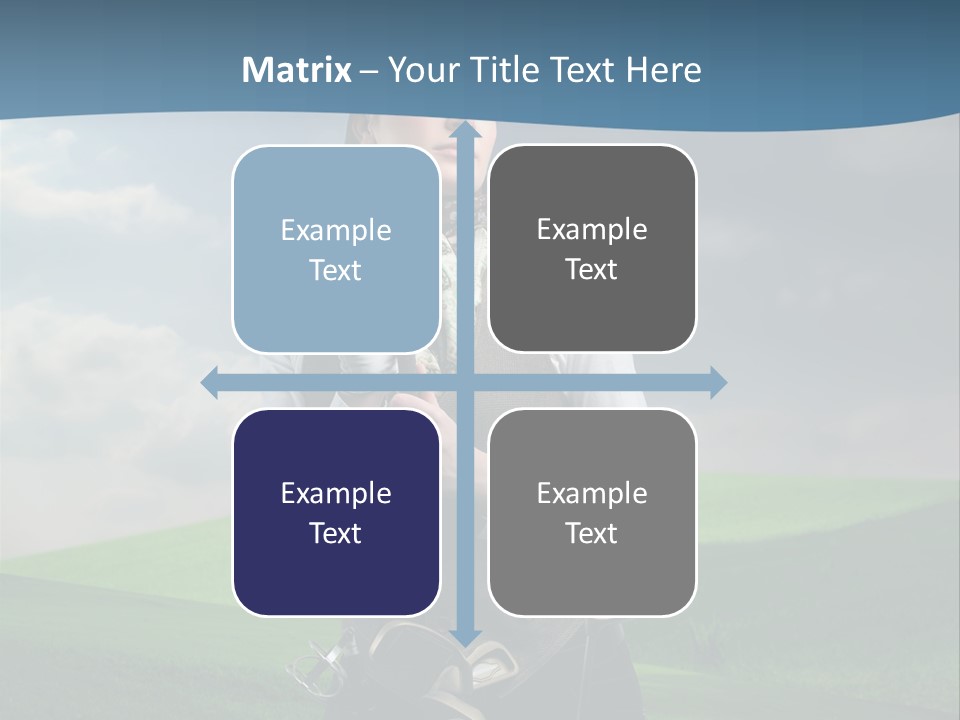 Matrix – Your Title Text Here

Example Text

Example Text

Example Text

Example Text